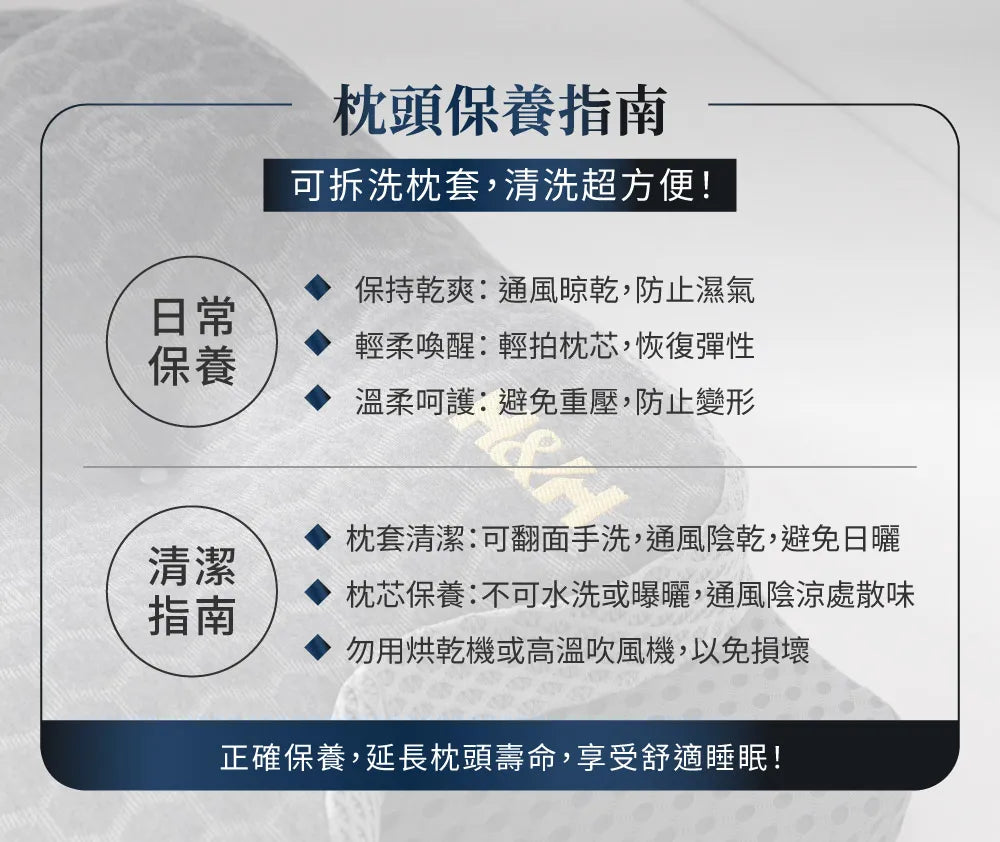 枕頭保養指南

可拆洗枕套，清洗超方便！

日常保養

◆ 保持乾爽：通風晾乾，防止濕氣
◆ 輕柔喚醒：輕拍枕芯，恢復彈性
◆ 溫柔呵護：避免重壓，防止變形

H&H

清潔指南

◆ 枕套清潔：可翻面手洗，通風陰乾，避免日曬
◆ 枕芯保養：不可水洗或曝曬，通風陰涼處散味
◆ 勿用烘乾機或高溫吹風機，以免損壞

正確保養，延長枕頭壽命，享受舒適睡眠！